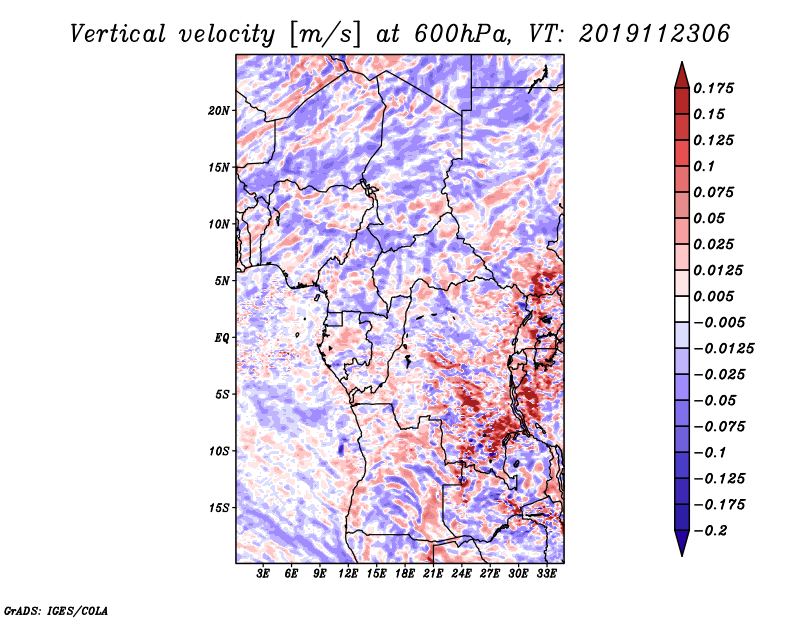 Vertical velocity [m/s] at 600hPa, VT: 2019112306

20N
15N
10N
5N
EQ
5S
10S
15S

3E 6E 9E 12E 15E 18E 21E 24E 27E 30E 33E

0.175
0.15
0.125
0.1
0.075
0.05
0.025
0.0125
0.005
−0.005
−0.0125
−0.025
−0.05
−0.075
−0.1
−0.125
−0.175
−0.2

GrADS: IGES/COLA